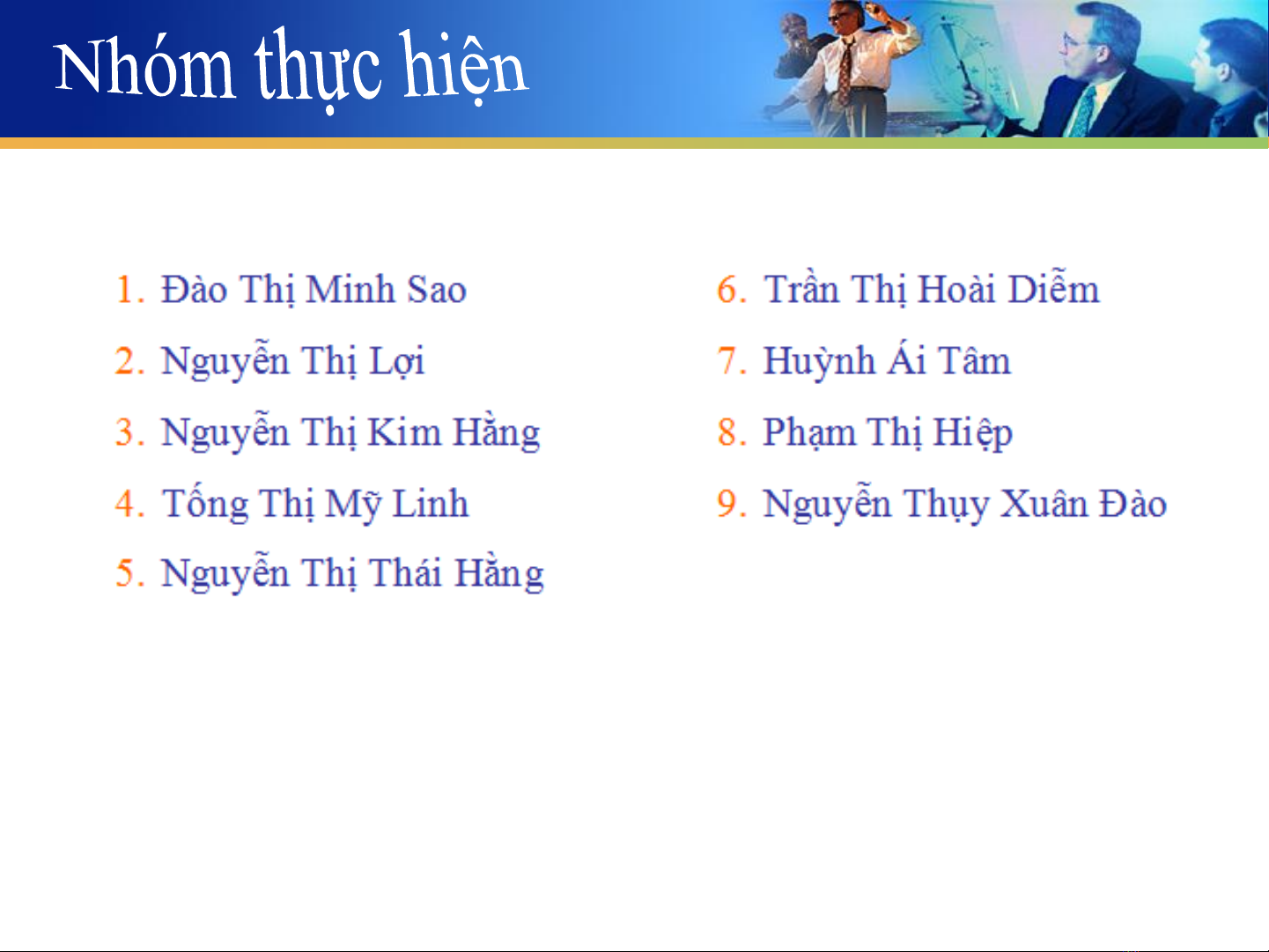 Nhóm thực hiện

1. Đào Thị Minh Sao
2. Nguyễn Thị Lợi
3. Nguyễn Thị Kim Hằng
4. Tống Thị Mỹ Linh
5. Nguyễn Thị Thái Hằng

6. Trần Thị Hoài Diễm
7. Huỳnh Ái Tâm
8. Phạm Thị Hiệp
9. Nguyễn Thụy Xuân Đào